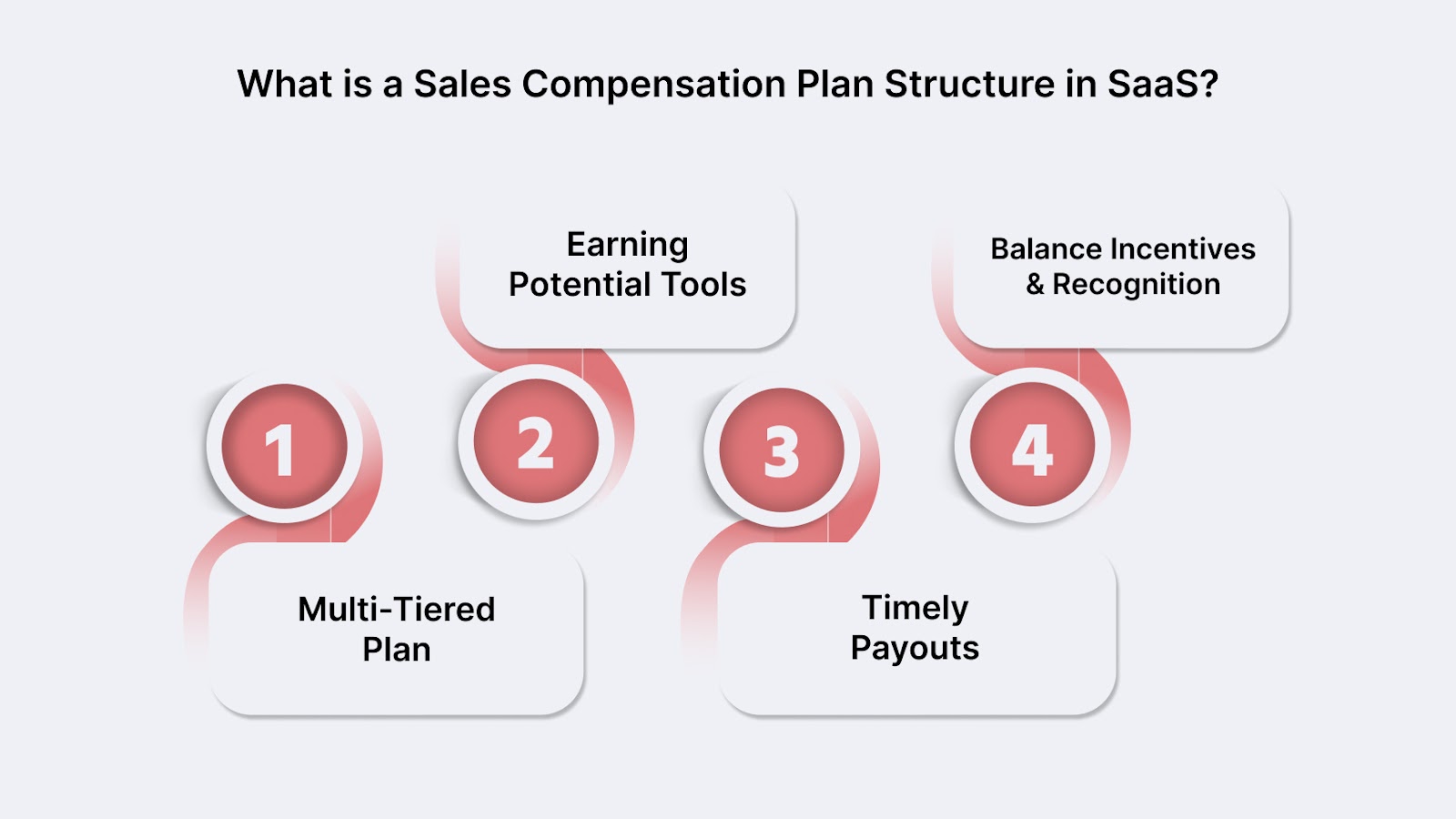 What is a Sales Compensation Plan Structure in SaaS?

1
Multi-Tiered Plan

2
Earning Potential Tools

3
Timely Payouts

4
Balance Incentives & Recognition